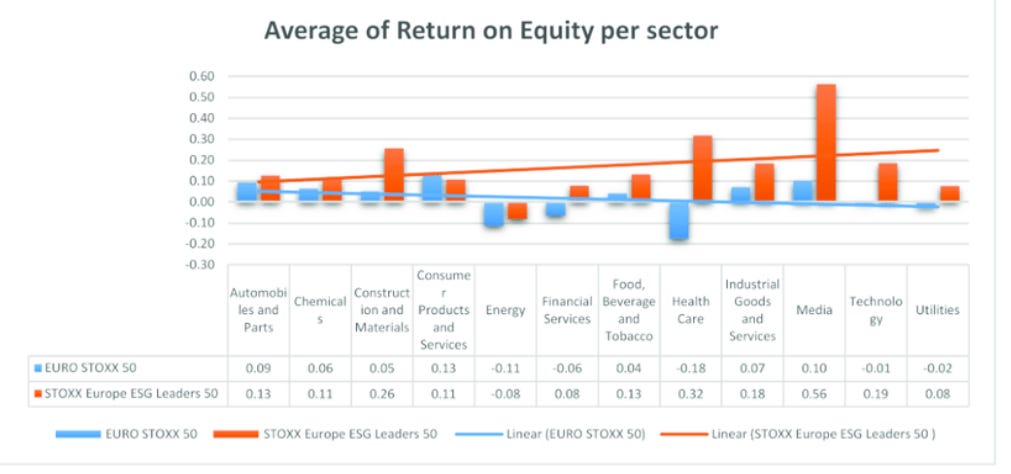 Average of Return on Equity per sector

0.60
0.50
0.40
0.30
0.20
0.10
0.00
-0.10
-0.20
-0.30

| | Automobiles and Parts | Chemicals | Construction and Materials | Consumer Products and Services | Energy | Financial Services | Food, Beverage and Tobacco | Health Care | Industrial Goods and Services | Media | Technology | Utilities |
|---|---|---|---|---|---|---|---|---|---|---|---|---|
| EURO STOXX 50 | 0.09 | 0.06 | 0.05 | 0.13 | -0.11 | -0.06 | 0.04 | -0.18 | 0.07 | 0.10 | -0.01 | -0.02 |
| STOXX Europe ESG Leaders 50 | 0.13 | 0.11 | 0.26 | 0.11 | -0.08 | 0.08 | 0.13 | 0.32 | 0.18 | 0.56 | 0.19 | 0.08 |

EURO STOXX 50   STOXX Europe ESG Leaders 50   Linear (EURO STOXX 50)   Linear (STOXX Europe ESG Leaders 50 )